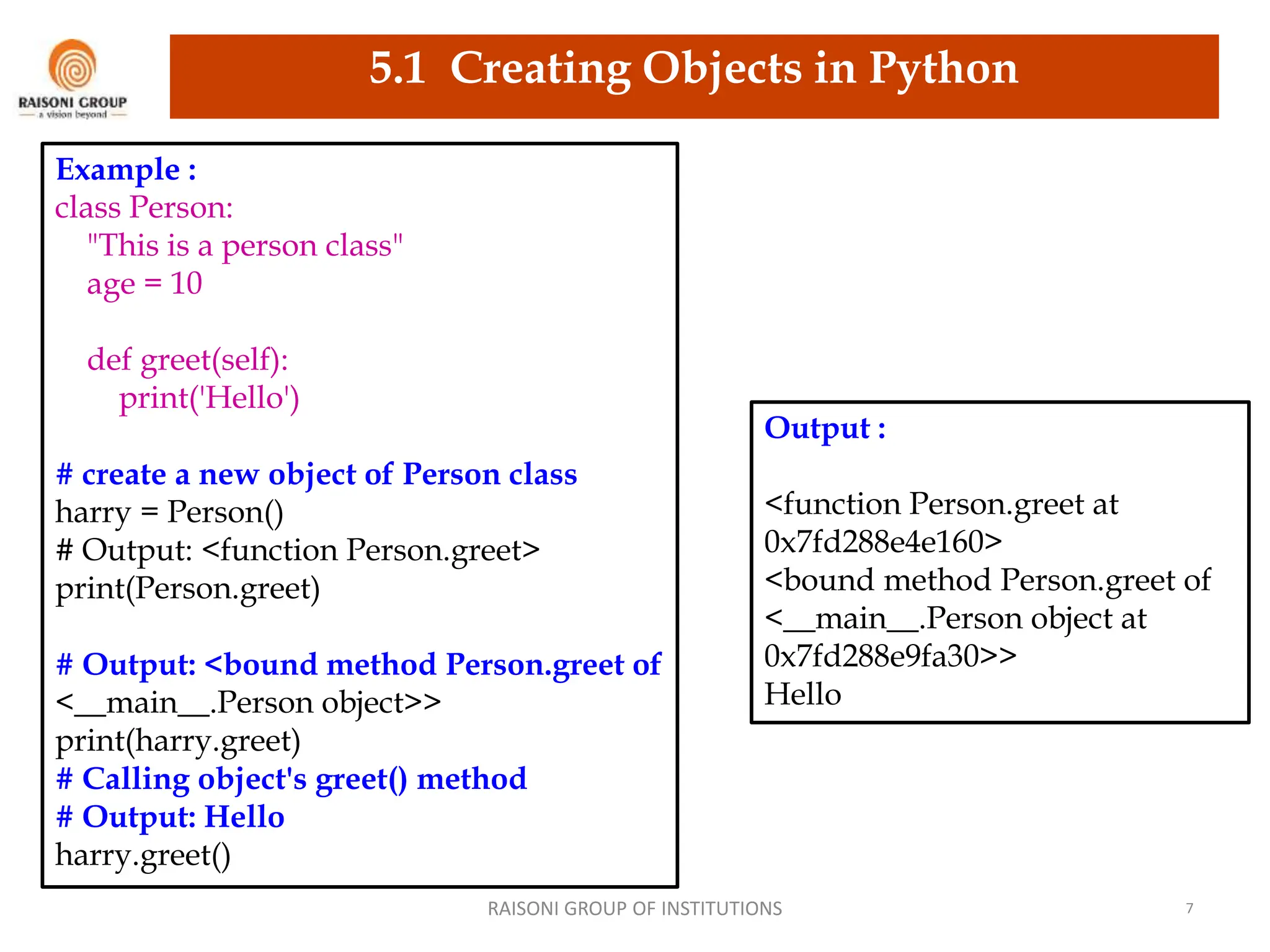 RAISONI GROUP
a vision beyond

5.1 Creating Objects in Python

Example :
class Person:
"This is a person class"
age = 10

def greet(self):
print('Hello')

# create a new object of Person class
harry = Person()
# Output: <function Person.greet>
print(Person.greet)

# Output: <bound method Person.greet of <__main__.Person object>>
print(harry.greet)
# Calling object's greet() method
# Output: Hello
harry.greet()

Output :

<function Person.greet at 0x7fd288e4e160>
<bound method Person.greet of <__main__.Person object at 0x7fd288e9fa30>>
Hello

RAISONI GROUP OF INSTITUTIONS

7